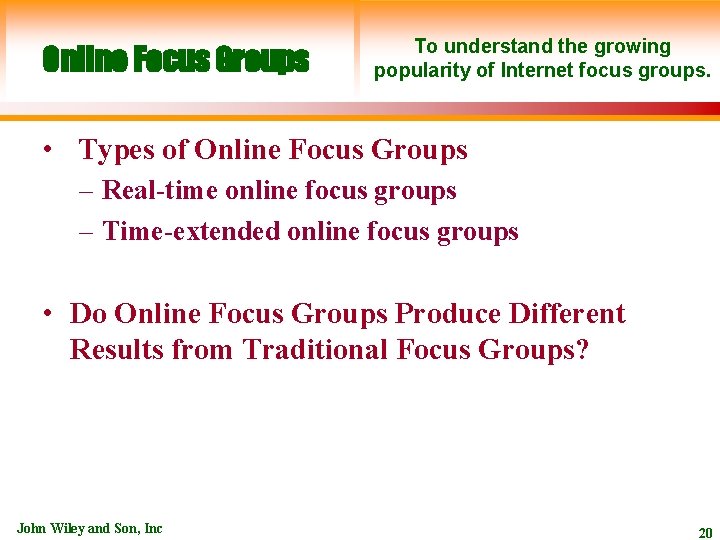 Online Focus Groups

To understand the growing popularity of Internet focus groups.

• Types of Online Focus Groups
– Real-time online focus groups
– Time-extended online focus groups

• Do Online Focus Groups Produce Different Results from Traditional Focus Groups?

John Wiley and Son, Inc

20